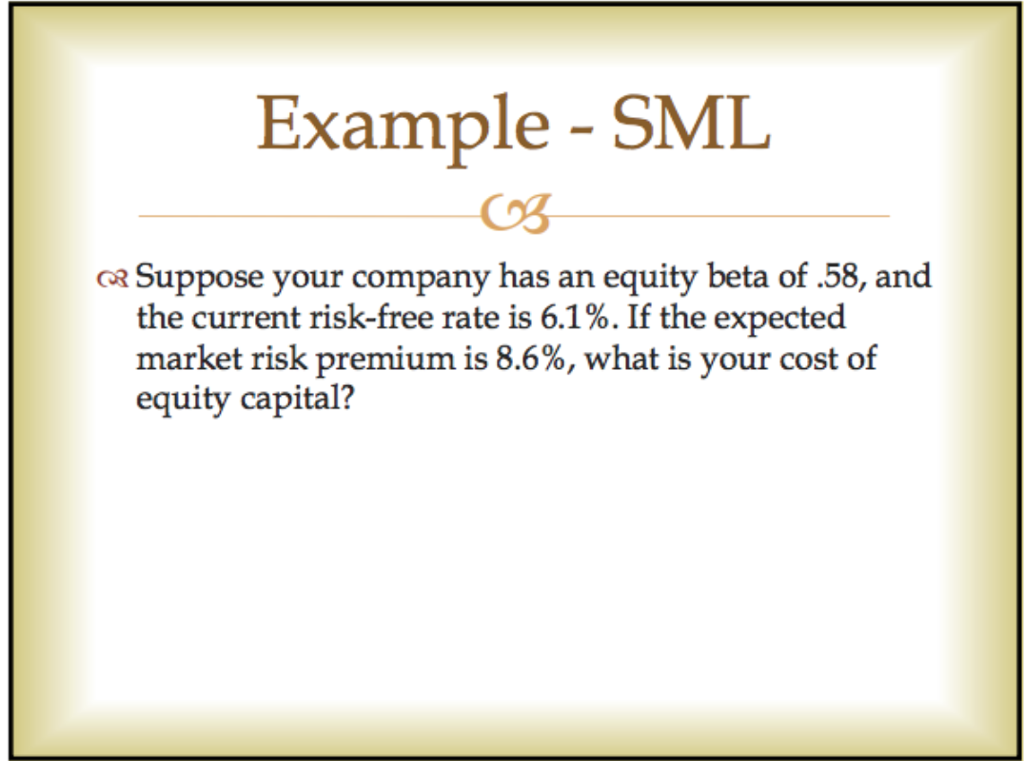 Example - SML

Suppose your company has an equity beta of .58, and the current risk-free rate is 6.1%. If the expected market risk premium is 8.6%, what is your cost of equity capital?